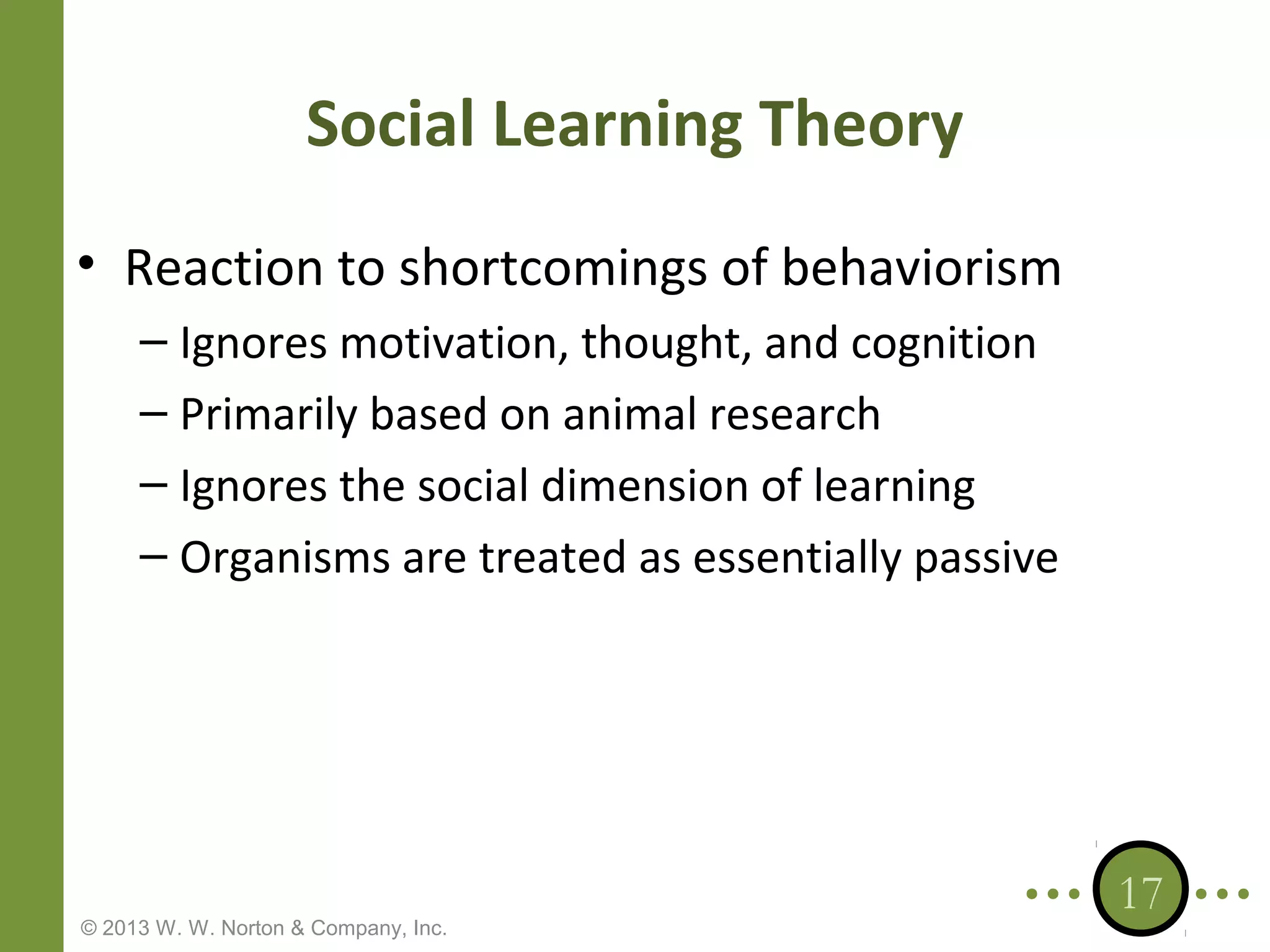 Social Learning Theory

• Reaction to shortcomings of behaviorism
– Ignores motivation, thought, and cognition
– Primarily based on animal research
– Ignores the social dimension of learning
– Organisms are treated as essentially passive

17

© 2013 W. W. Norton & Company, Inc.